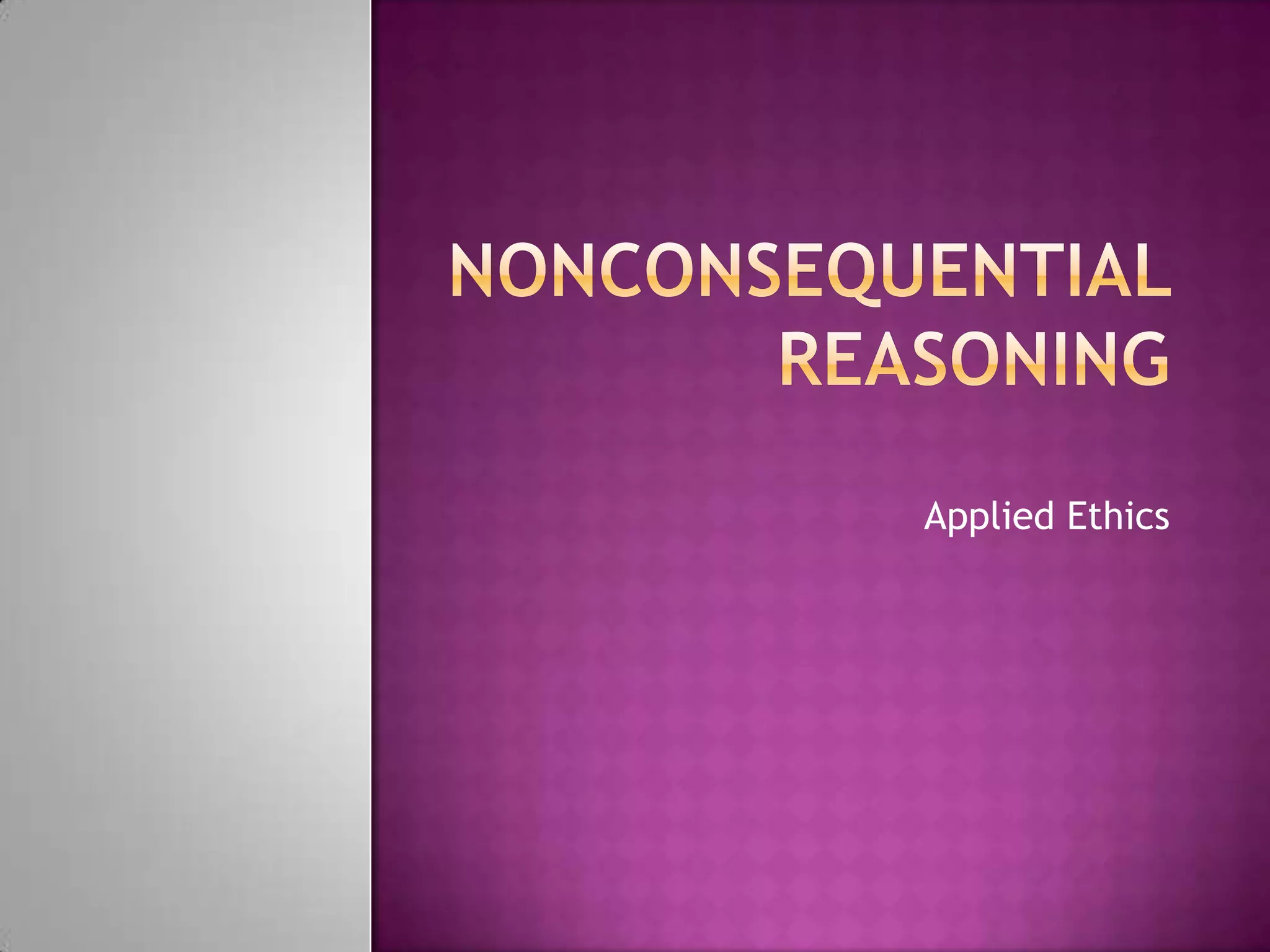 NONCONSEQUENTIAL REASONING

Applied Ethics